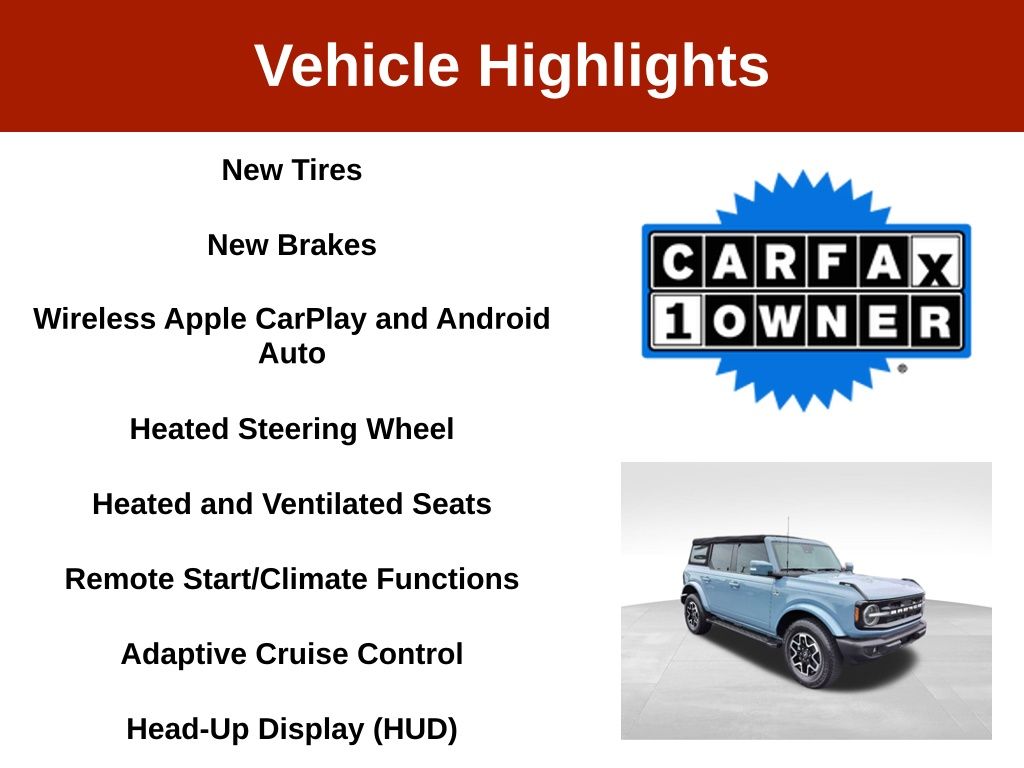 Vehicle Highlights

New Tires

New Brakes

Wireless Apple CarPlay and Android Auto

Heated Steering Wheel

Heated and Ventilated Seats

Remote Start/Climate Functions

Adaptive Cruise Control

Head-Up Display (HUD)

CARFAX
1 OWNER

BRONCO